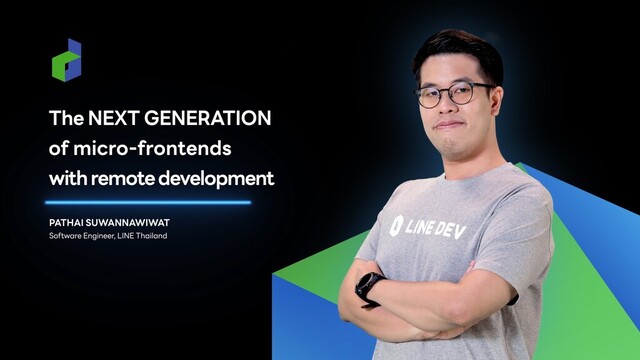 The NEXT GENERATION of micro-frontends with remote development

PATHAI SUWANNAWIWAT
Software Engineer, LINE Thailand

LINE DEV